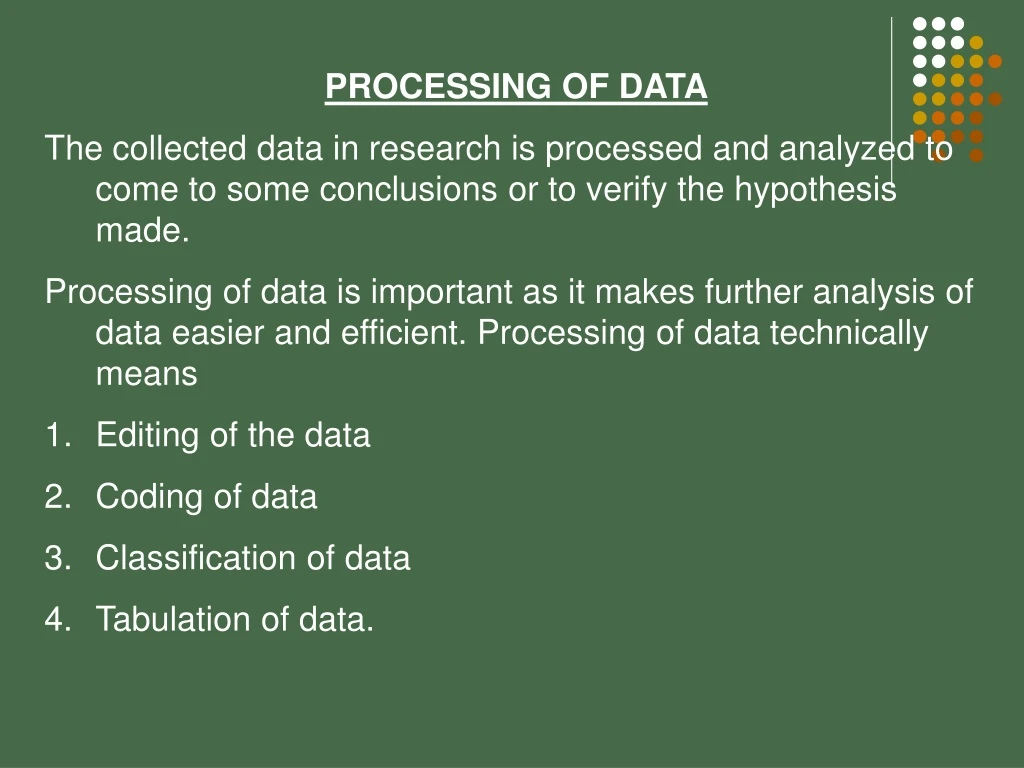 PROCESSING OF DATA

The collected data in research is processed and analyzed to come to some conclusions or to verify the hypothesis made.

Processing of data is important as it makes further analysis of data easier and efficient. Processing of data technically means

1. Editing of the data
2. Coding of data
3. Classification of data
4. Tabulation of data.